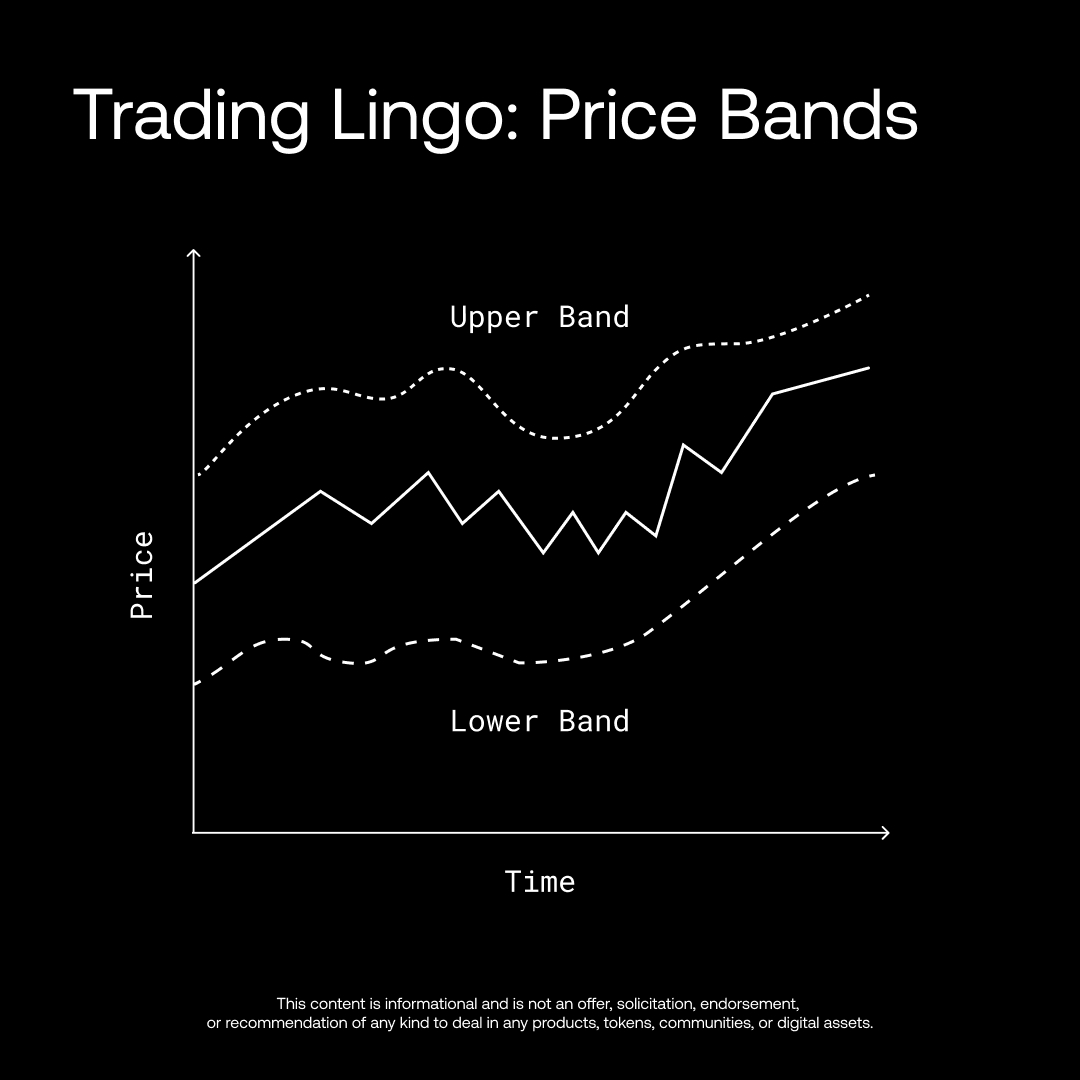 Trading Lingo: Price Bands

Upper Band

Price

Lower Band

Time

This content is informational and is not an offer, solicitation, endorsement, or recommendation of any kind to deal in any products, tokens, communities, or digital assets.